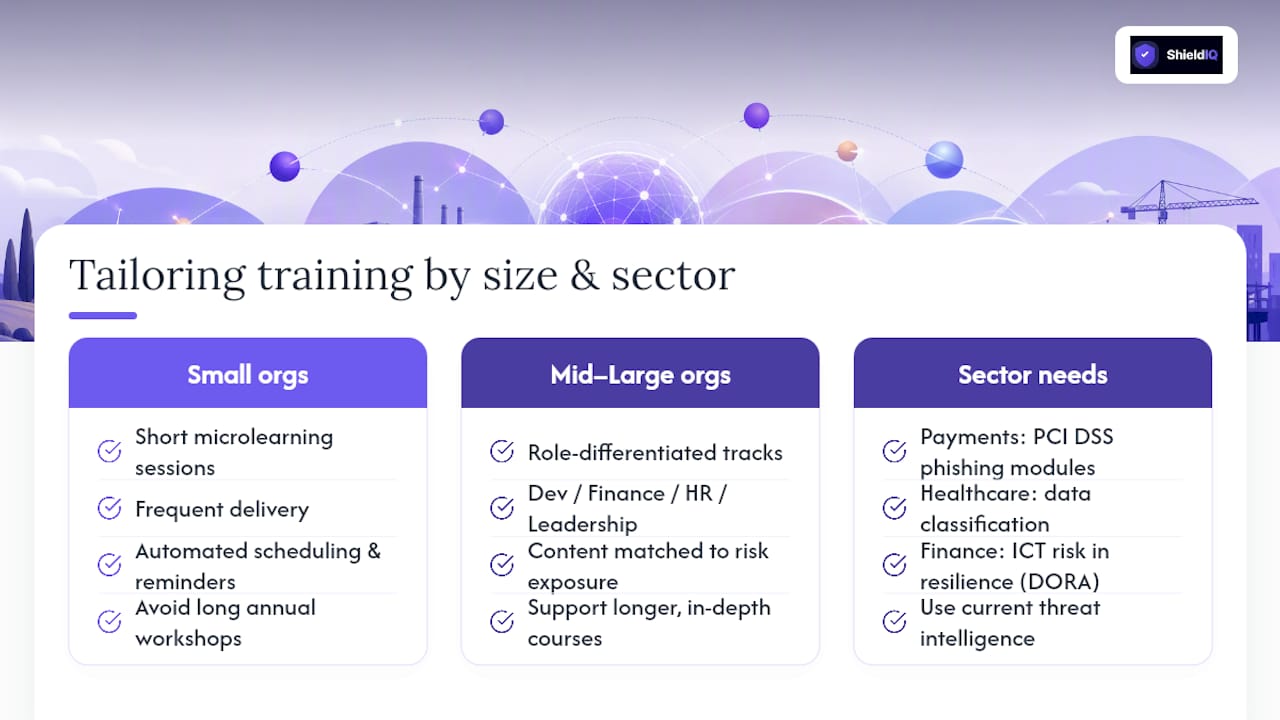 ShieldIQ

Tailoring training by size & sector

Small orgs

Short microlearning sessions

Frequent delivery

Automated scheduling & reminders

Avoid long annual workshops

Mid–Large orgs

Role-differentiated tracks

Dev / Finance / HR / Leadership

Content matched to risk exposure

Support longer, in-depth courses

Sector needs

Payments: PCI DSS phishing modules

Healthcare: data classification

Finance: ICT risk in resilience (DORA)

Use current threat intelligence